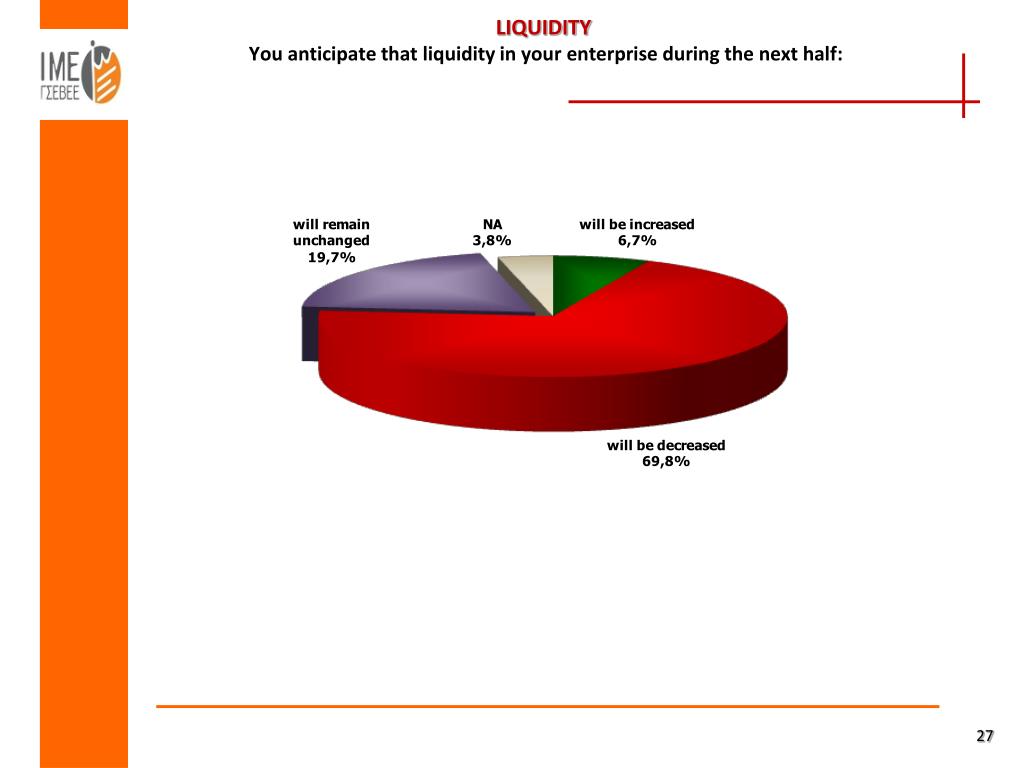 IME ΓΣΕΒΕΕ

LIQUIDITY

You anticipate that liquidity in your enterprise during the next half:

will remain unchanged 19,7%

NA 3,8%

will be increased 6,7%

will be decreased 69,8%

27